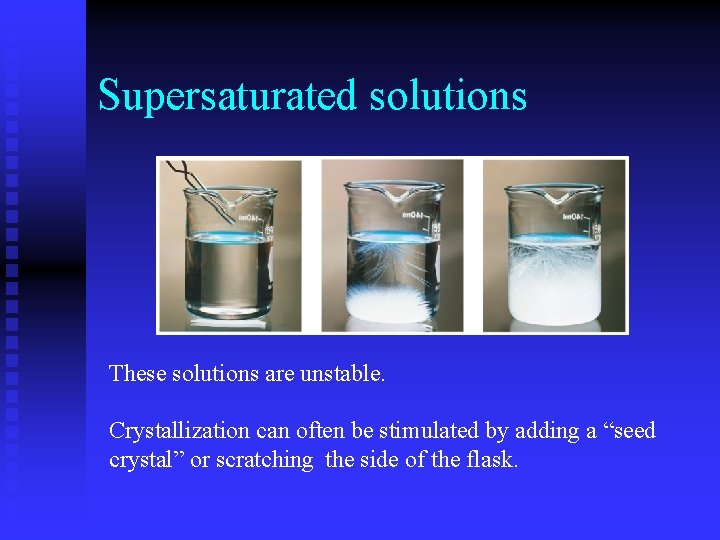 Supersaturated solutions

140ml

140ml

140ml

These solutions are unstable.

Crystallization can often be stimulated by adding a “seed crystal” or scratching the side of the flask.